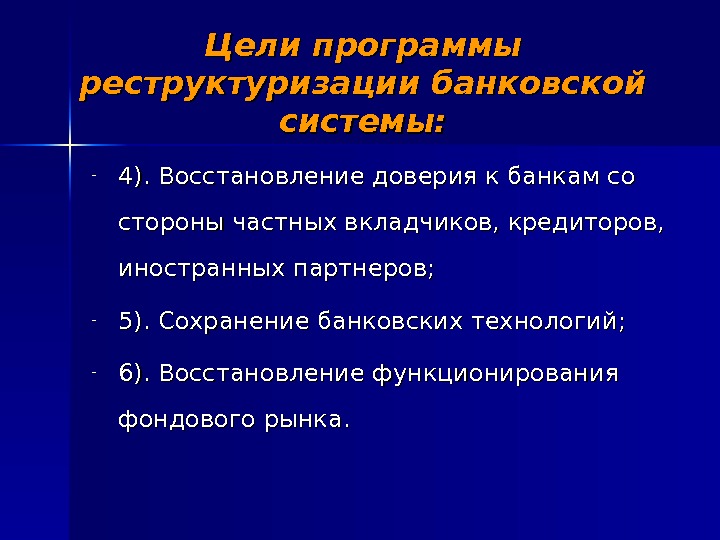 Цели программы реструктуризации банковской системы:

- 4). Восстановление доверия к банкам со стороны частных вкладчиков, кредиторов, иностранных партнеров;

- 5). Сохранение банковских технологий;

- 6). Восстановление функционирования фондового рынка.